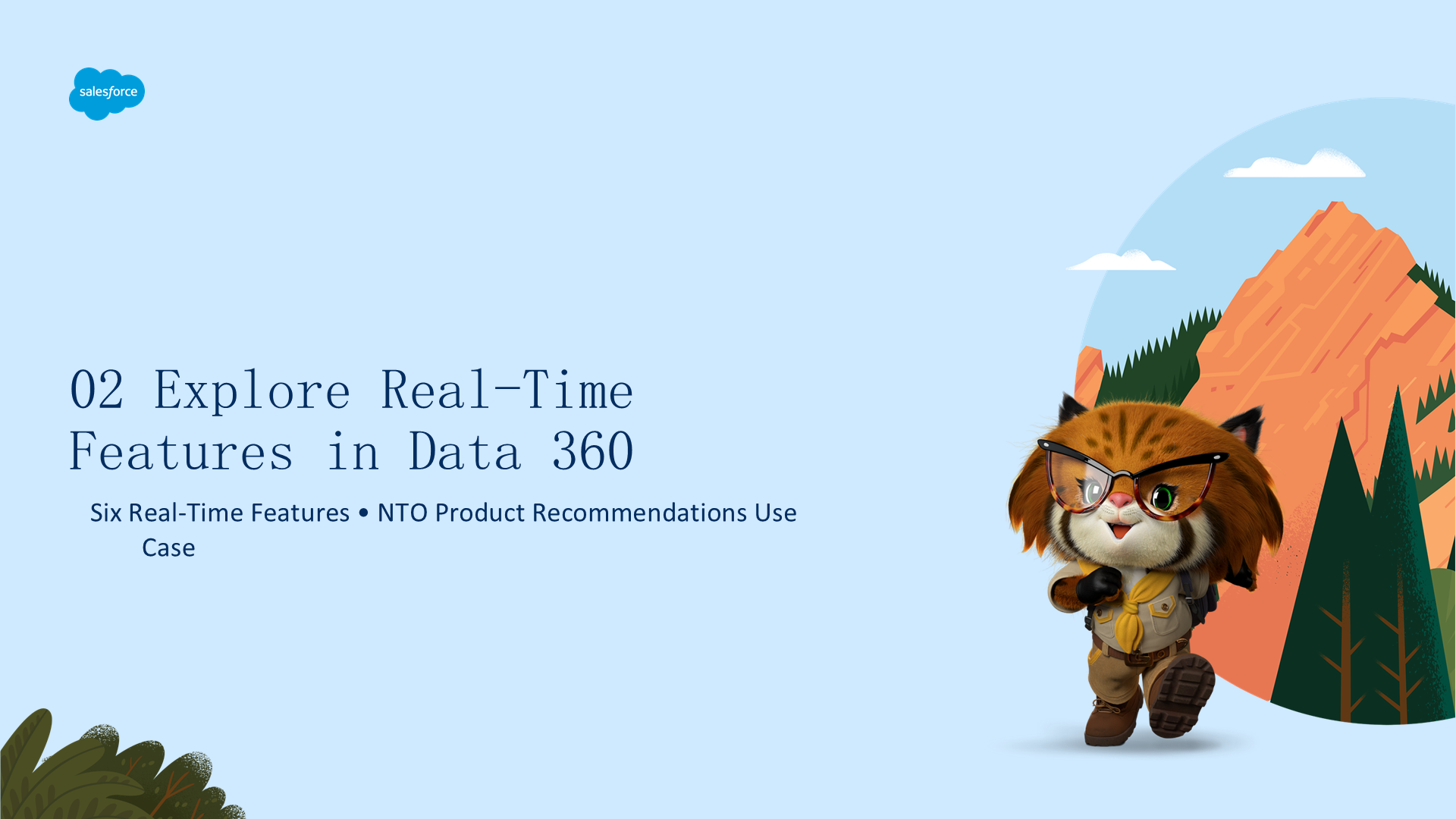 salesforce

02 Explore Real-Time Features in Data 360

Six Real-Time Features • NTO Product Recommendations Use Case